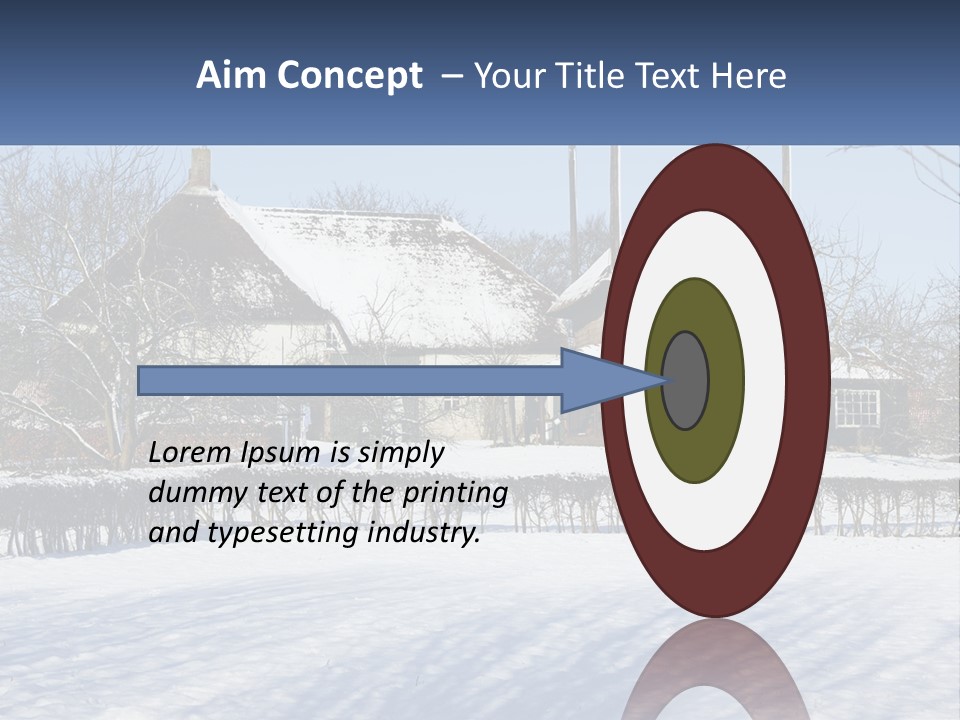 Aim Concept – Your Title Text Here

Lorem Ipsum is simply dummy text of the printing and typesetting industry.